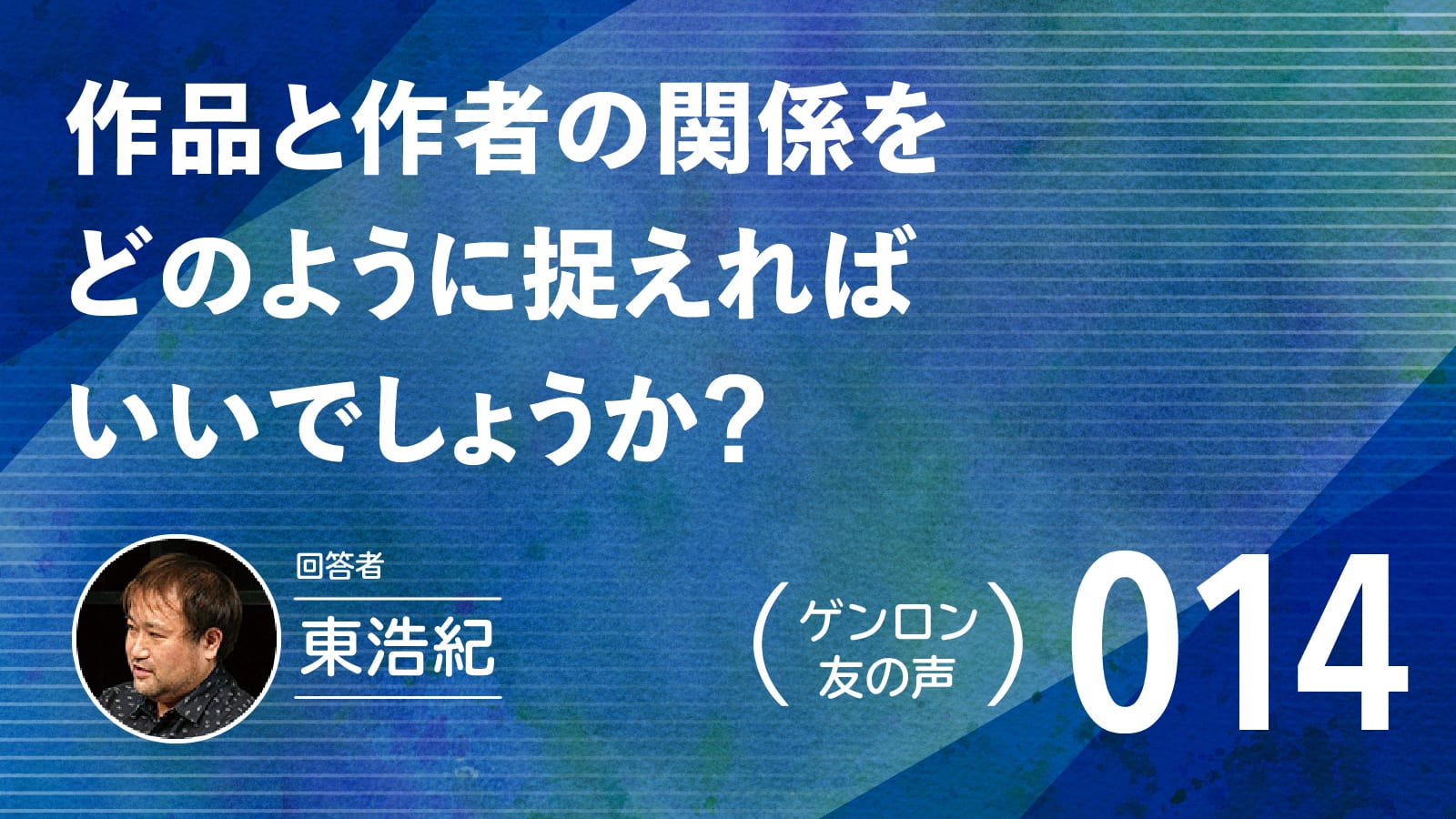 作品と作者の関係をどのように捉えればいいでしょうか？

回答者
東浩紀

（ゲンロン友の声） 014